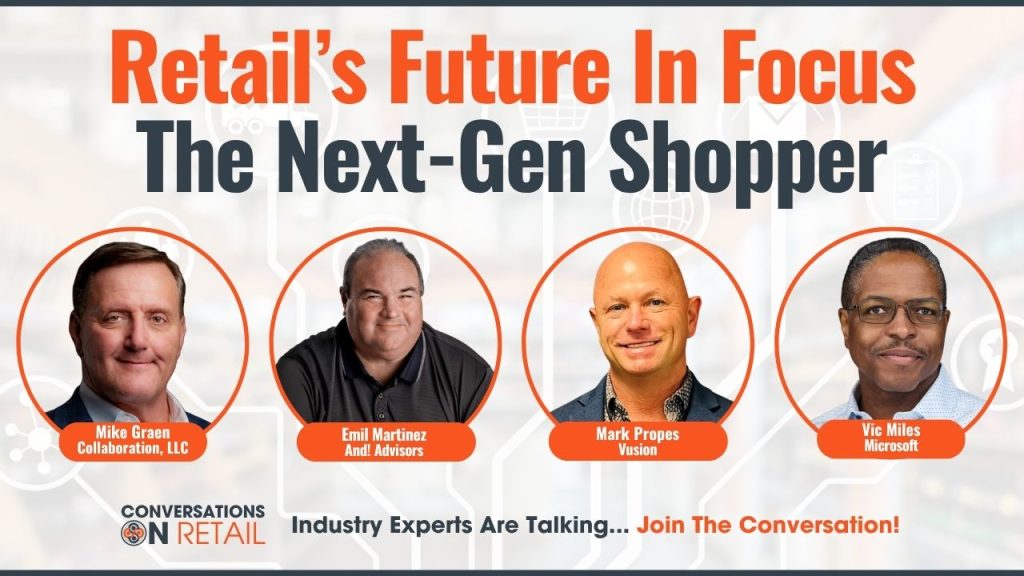 Retail's Future In Focus
The Next-Gen Shopper

Mike Graen
Collaboration, LLC

Emil Martinez
And! Advisors

Mark Propes
Vusion

Vic Miles
Microsoft

CONVERSATIONS ON RETAIL

Industry Experts Are Talking... Join The Conversation!